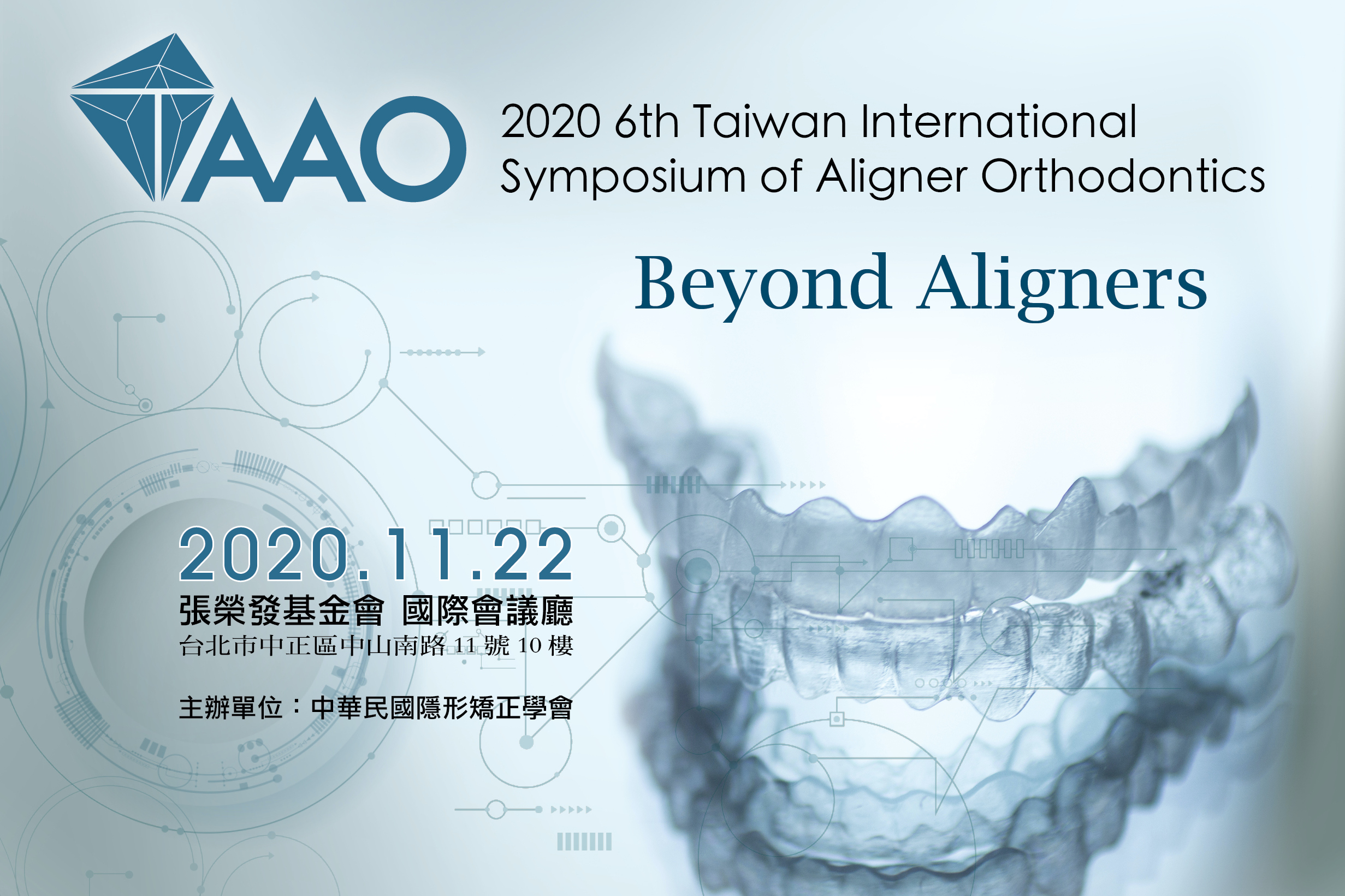 TAAO

2020 6th Taiwan International Symposium of Aligner Orthodontics

Beyond Aligners

2020.11.22
張榮發基金會 國際會議廳
台北市中正區中山南路 11 號 10 樓

主辦單位：中華民國隱形矯正學會